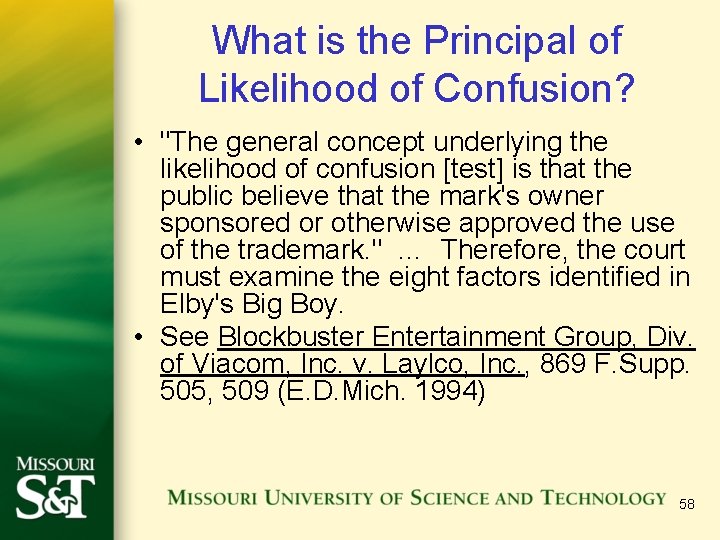 What is the Principal of Likelihood of Confusion?

• "The general concept underlying the likelihood of confusion [test] is that the public believe that the mark's owner sponsored or otherwise approved the use of the trademark." ... Therefore, the court must examine the eight factors identified in Elby's Big Boy.

• See Blockbuster Entertainment Group, Div. of Viacom, Inc. v. Laylco, Inc., 869 F.Supp. 505, 509 (E.D.Mich. 1994)

MISSOURI S&T

MISSOURI UNIVERSITY OF SCIENCE AND TECHNOLOGY

58